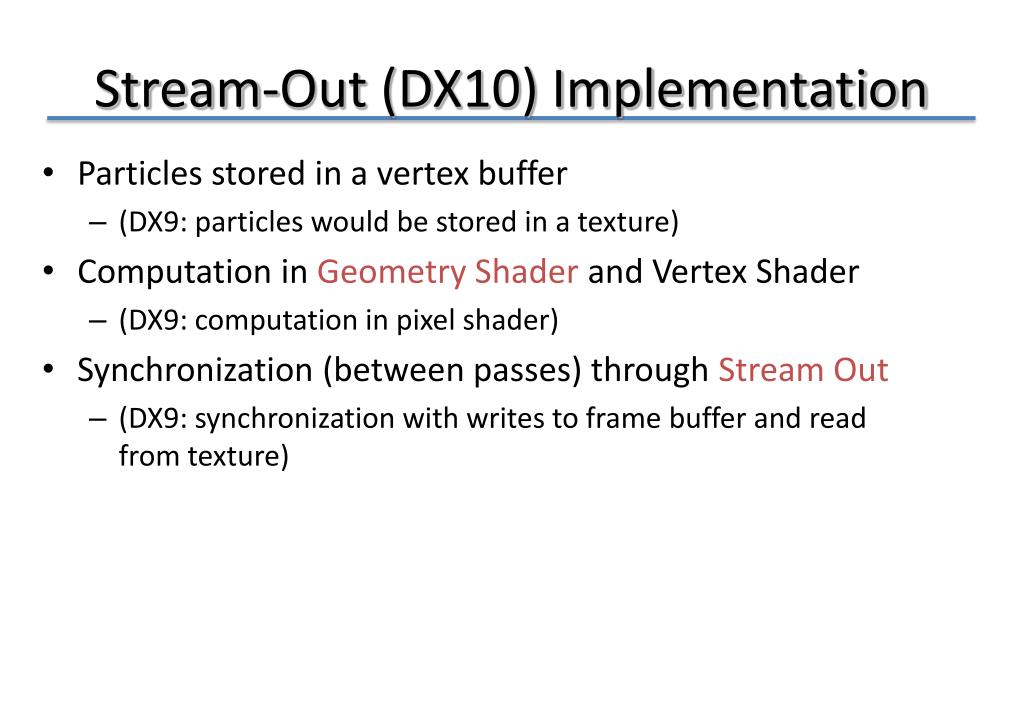 Stream-Out (DX10) Implementation

• Particles stored in a vertex buffer
 – (DX9: particles would be stored in a texture)
• Computation in Geometry Shader and Vertex Shader
 – (DX9: computation in pixel shader)
• Synchronization (between passes) through Stream Out
 – (DX9: synchronization with writes to frame buffer and read from texture)